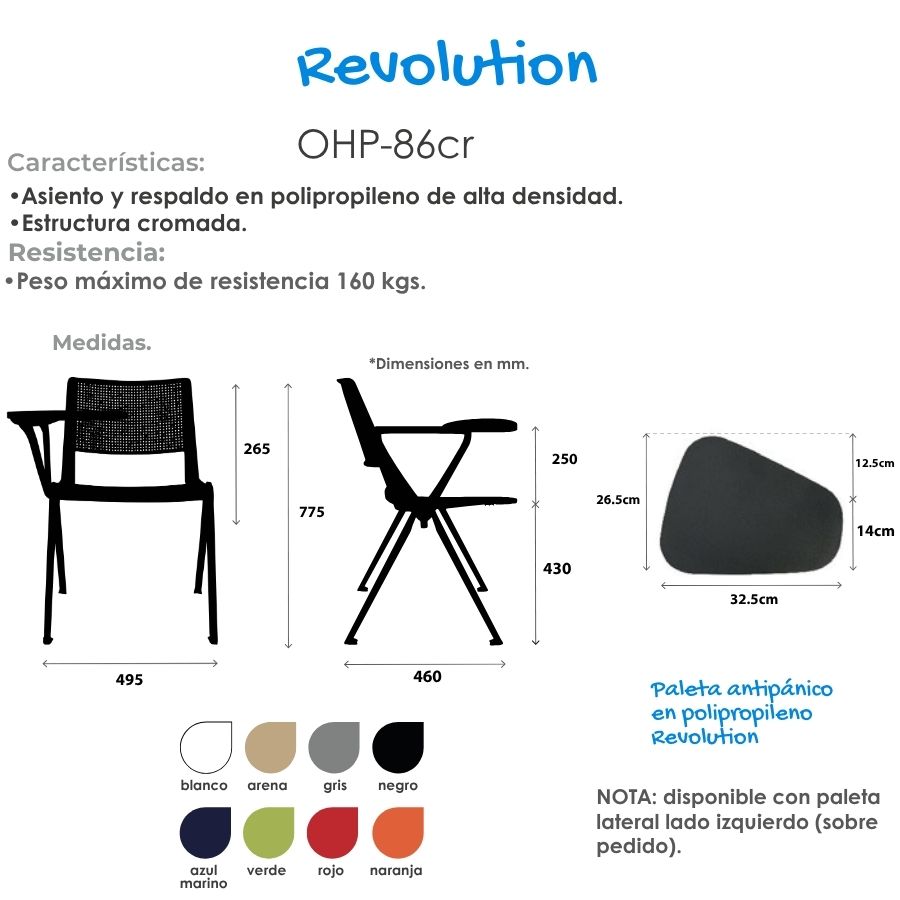 Revolution

OHP-86cr

Características:

•Asiento y respaldo en polipropileno de alta densidad.
•Estructura cromada.

Resistencia:

•Peso máximo de resistencia 160 kgs.

Medidas.

*Dimensiones en mm.

265

775

495

250

430

460

26.5cm

12.5cm

14cm

32.5cm

Paleta antipánico en polipropileno Revolution

blanco arena gris negro

azul marino verde rojo naranja

NOTA: disponible con paleta lateral lado izquierdo (sobre pedido).